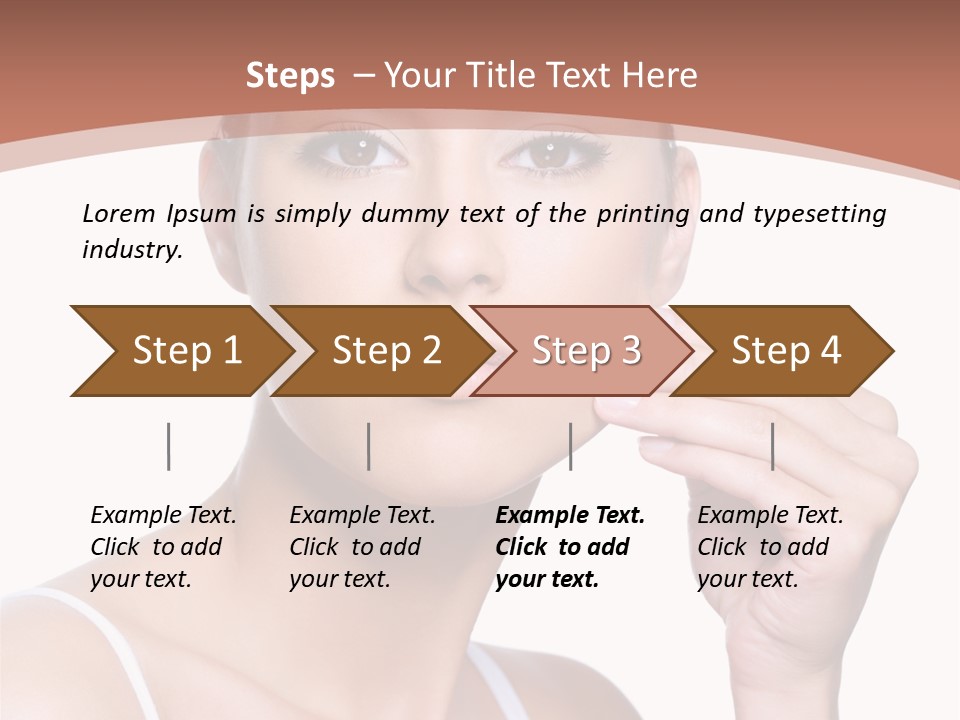 Steps – Your Title Text Here

Lorem Ipsum is simply dummy text of the printing and typesetting industry.

Step 1

Step 2

Step 3

Step 4

Example Text. Click to add your text.

Example Text. Click to add your text.

Example Text. Click to add your text.

Example Text. Click to add your text.